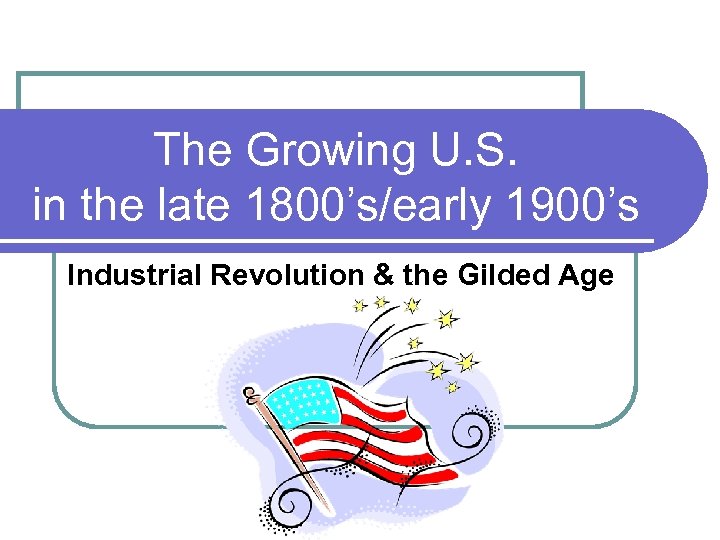 The Growing U.S.
in the late 1800’s/early 1900’s

Industrial Revolution & the Gilded Age